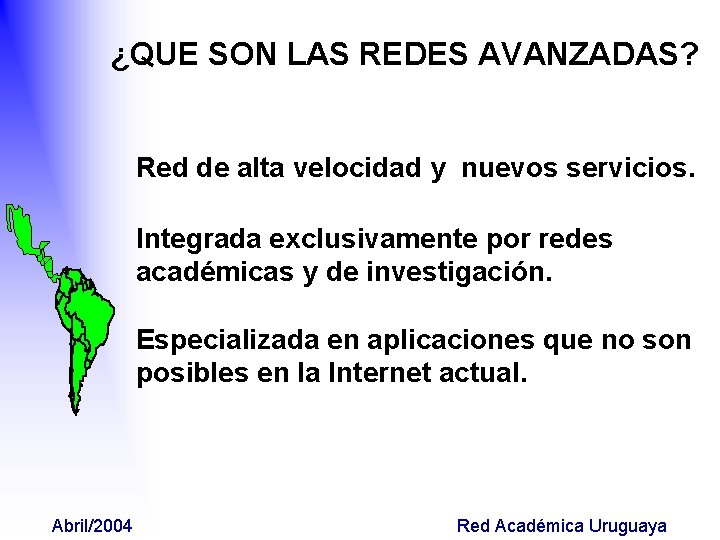 ¿QUE SON LAS REDES AVANZADAS?

Red de alta velocidad y nuevos servicios.

Integrada exclusivamente por redes académicas y de investigación.

Especializada en aplicaciones que no son posibles en la Internet actual.

Abril/2004

Red Académica Uruguaya